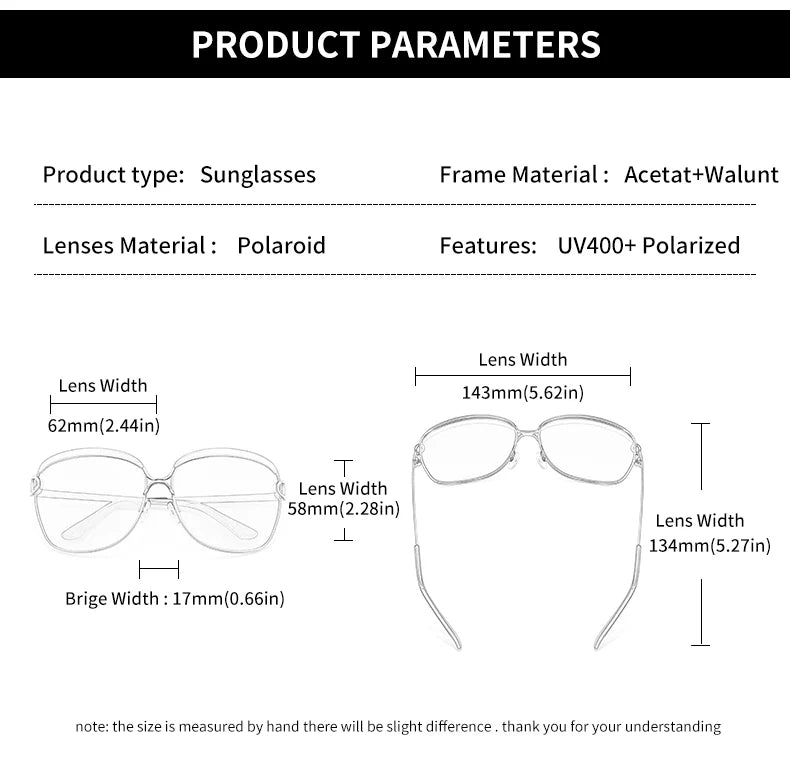 PRODUCT PARAMETERS

Product type: Sunglasses

Frame Material : Acetat+Walunt

Lenses Material : Polaroid

Features: UV400+ Polarized

Lens Width
62mm(2.44in)

Lens Width
58mm(2.28in)

Brige Width : 17mm(0.66in)

Lens Width
143mm(5.62in)

Lens Width
134mm(5.27in)

note: the size is measured by hand there will be slight difference . thank you for your understanding